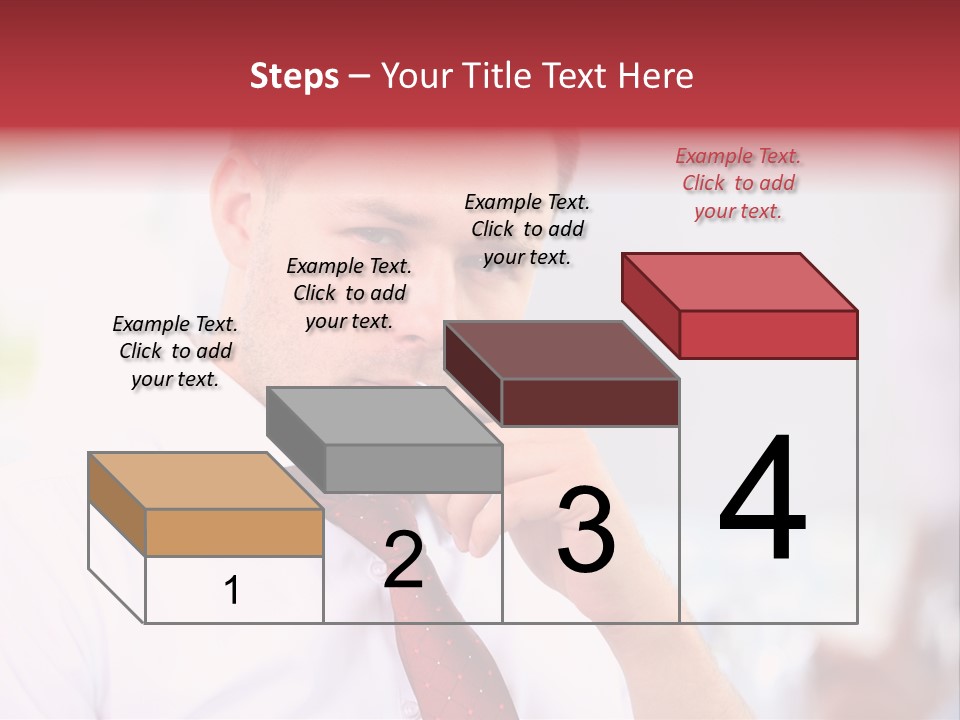 Steps – Your Title Text Here

Example Text. Click to add your text.

Example Text. Click to add your text.

Example Text. Click to add your text.

Example Text. Click to add your text.

1

2

3

4